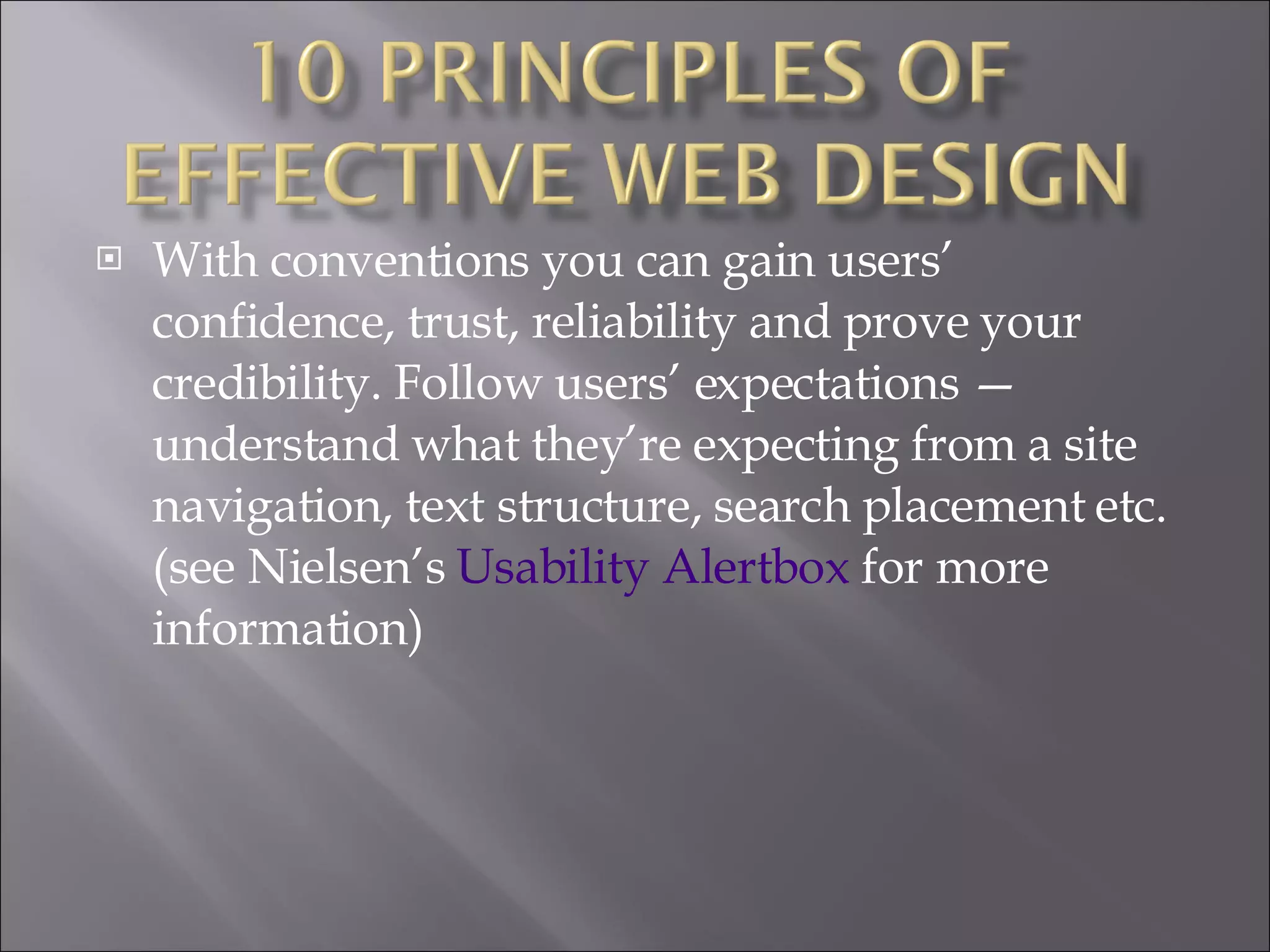 10 PRINCIPLES OF EFFECTIVE WEB DESIGN

With conventions you can gain users' confidence, trust, reliability and prove your credibility. Follow users' expectations — understand what they're expecting from a site navigation, text structure, search placement etc. (see Nielsen's Usability Alertbox for more information)